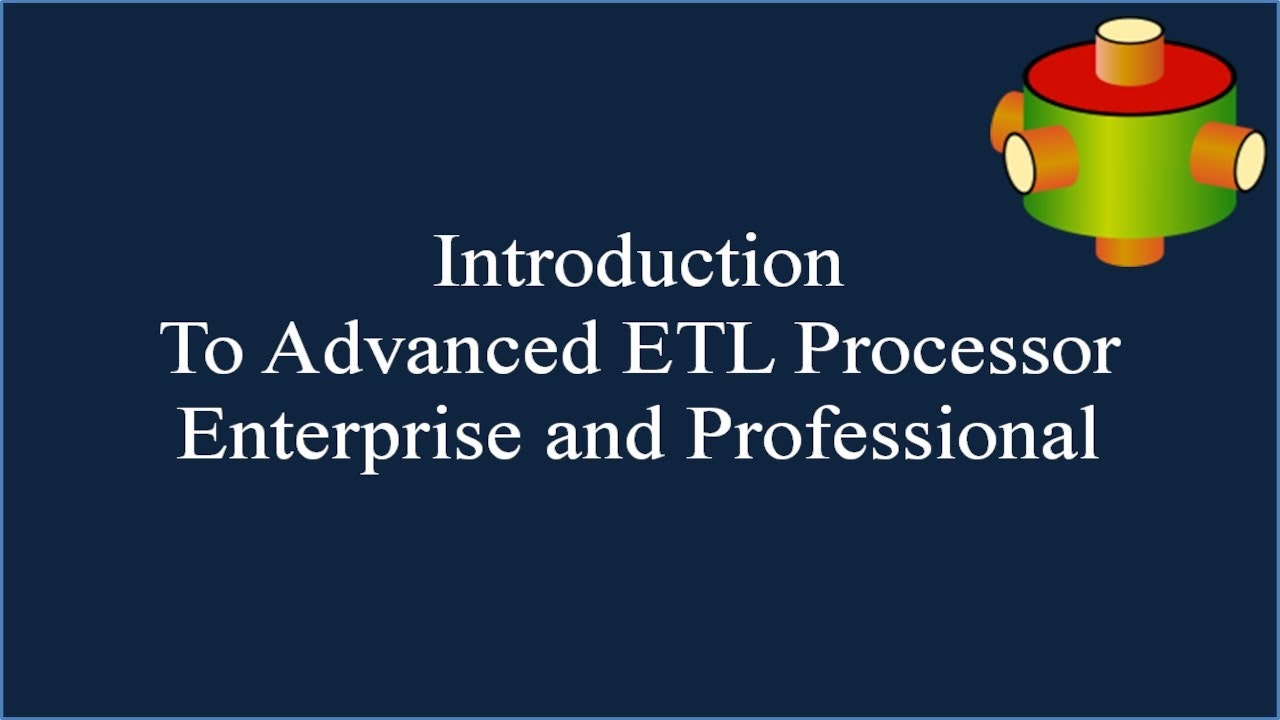 Introduction
To Advanced ETL Processor
Enterprise and Professional